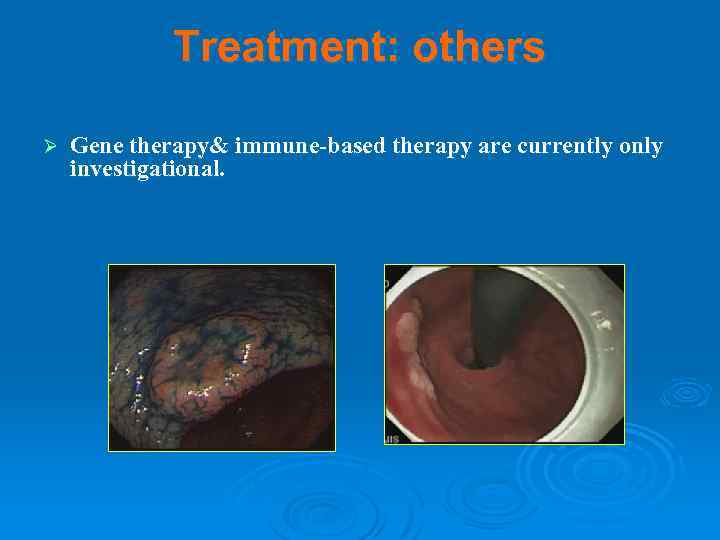 Treatment: others

➢ Gene therapy& immune-based therapy are currently only investigational.